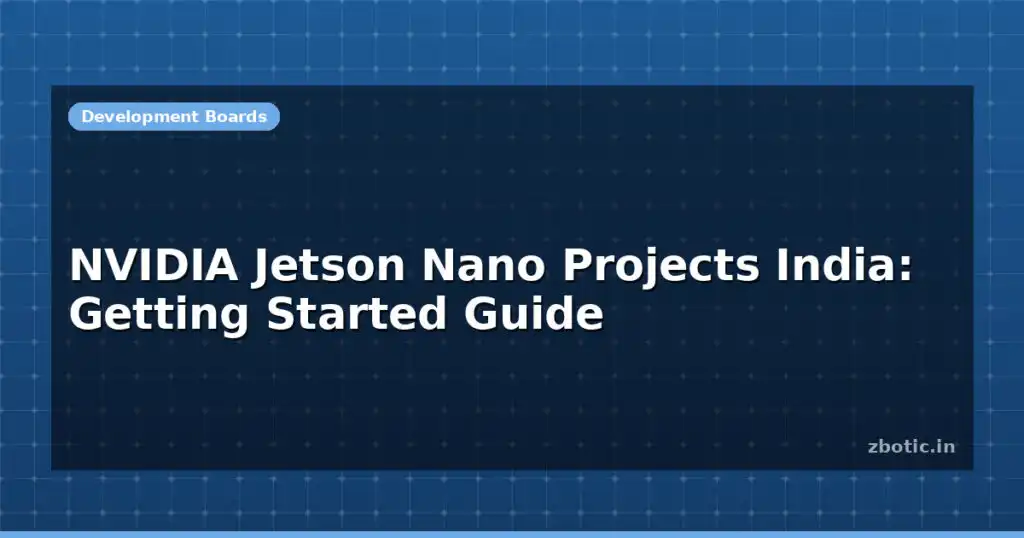 Development Boards

NVIDIA Jetson Nano Projects India: Getting Started Guide

zbotic.in